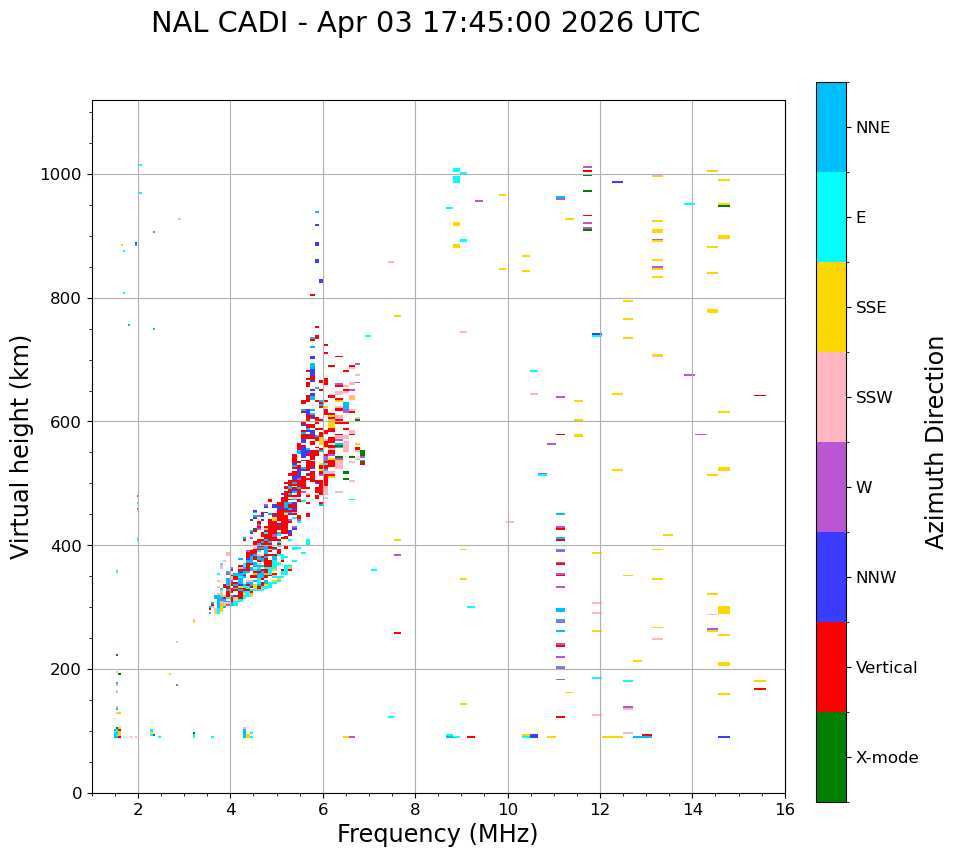 NAL CADI - Apr 03 17:45:00 2026 UTC

Virtual height (km)

1000
800
600
400
200
0

2
4
6
8
10
12
14
16

Frequency (MHz)

NNE
E
SSE
SSW
W
NNW
Vertical
X-mode

Azimuth Direction